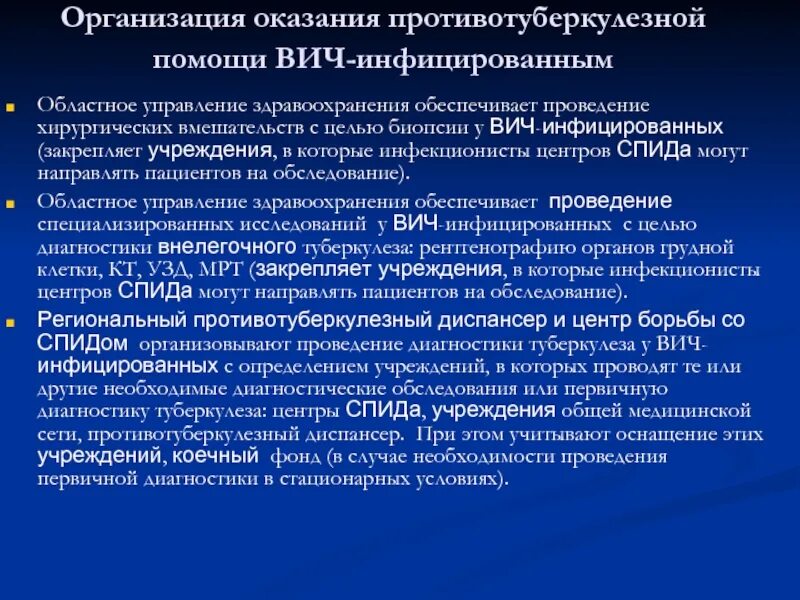 Организация оказания противотуберкулезной помощи ВИЧ-инфицированным

Областное управление здравоохранения обеспечивает проведение хирургических вмешательств с целью биопсии у ВИЧ-инфицированных (закрепляет учреждения, в которые инфекционисты центров СПИДа могут направлять пациентов на обследование).

Областное управление здравоохранения обеспечивает проведение специализированных исследований у ВИЧ-инфицированных с целью диагностики внелегочного туберкулеза: рентгенографию органов грудной клетки, КТ, УЗД, МРТ (закрепляет учреждения, в которые инфекционисты центров СПИДа могут направлять пациентов на обследование).

Региональный противотуберкулезный диспансер и центр борьбы со СПИДом организовывают проведение диагностики туберкулеза у ВИЧ-инфицированных с определением учреждений, в которых проводят те или другие необходимые диагностические обследования или первичную диагностику туберкулеза: центры СПИДа, учреждения общей медицинской сети, противотуберкулезный диспансер. При этом учитывают оснащение этих учреждений, коечный фонд (в случае необходимости проведения первичной диагностики в стационарных условиях).